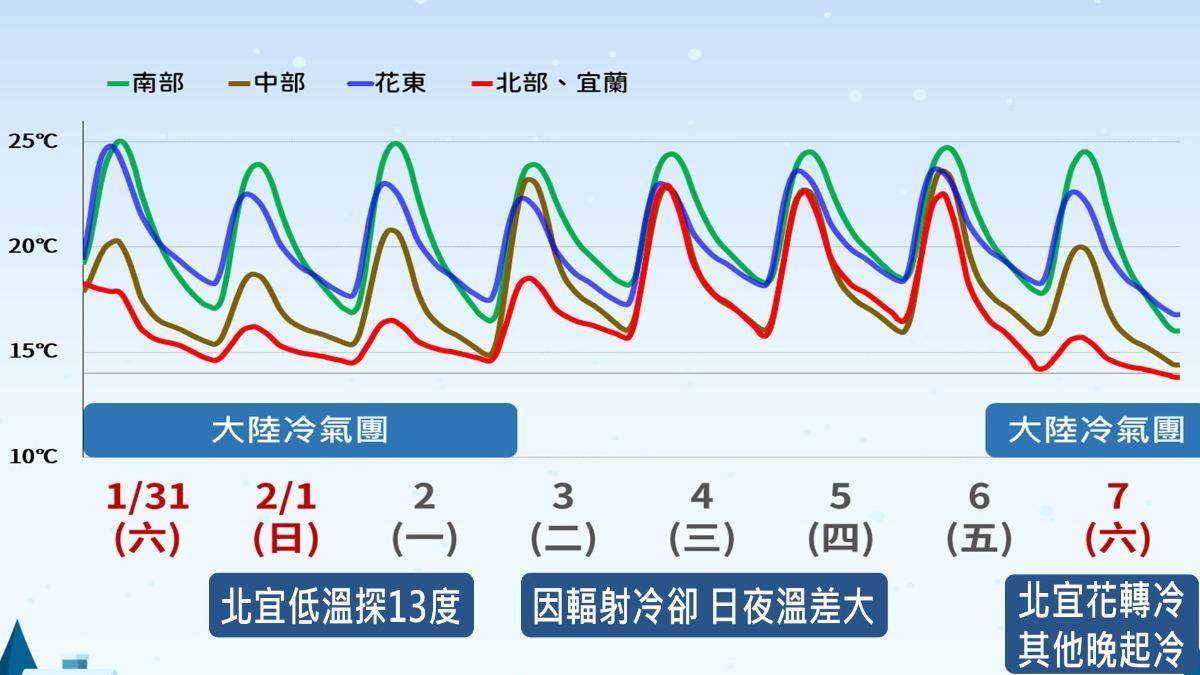 南部 中部 花東 北部、宜蘭

25℃
20℃
15℃
10℃

大陸冷氣團
大陸冷氣團

1/31 (六)
2/1 (日)
2 (一)
3 (二)
4 (三)
5 (四)
6 (五)
7 (六)

北宜低溫探13度
因輻射冷卻 日夜溫差大
北宜花轉冷 其他晚起冷